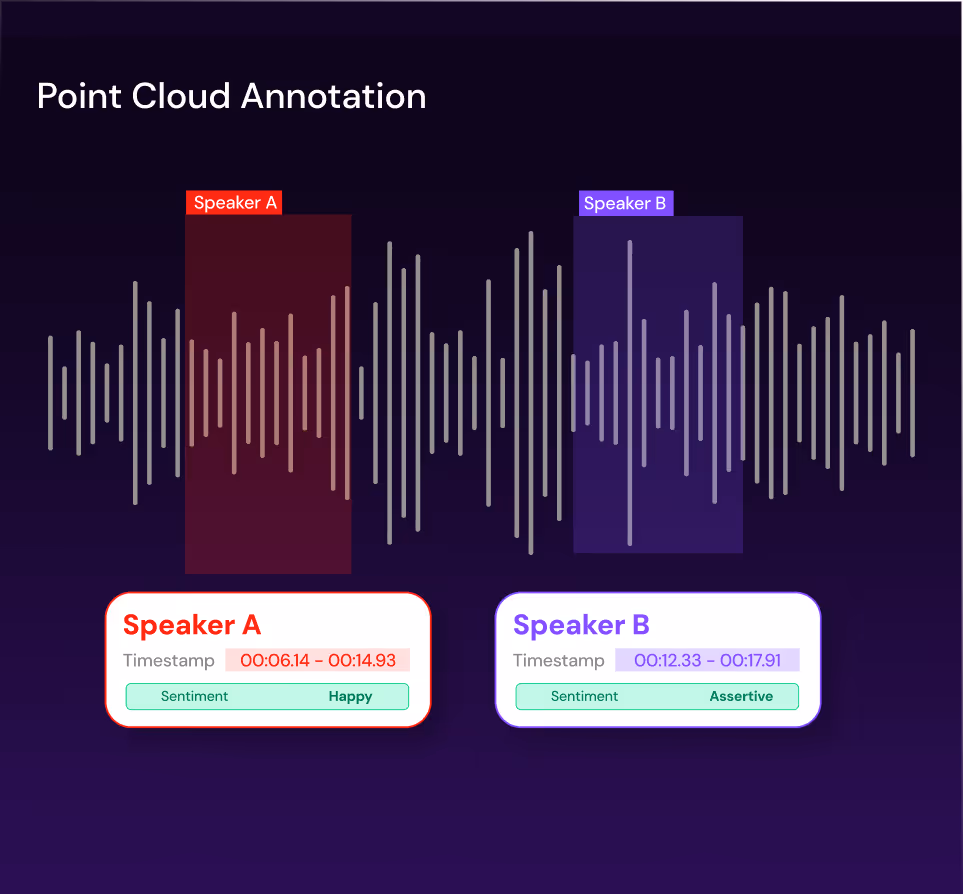 Point Cloud Annotation

Speaker A

Speaker B

Speaker A
Timestamp 00:06.14 - 00:14.93
Sentiment Happy

Speaker B
Timestamp 00:12.33 - 00:17.91
Sentiment Assertive